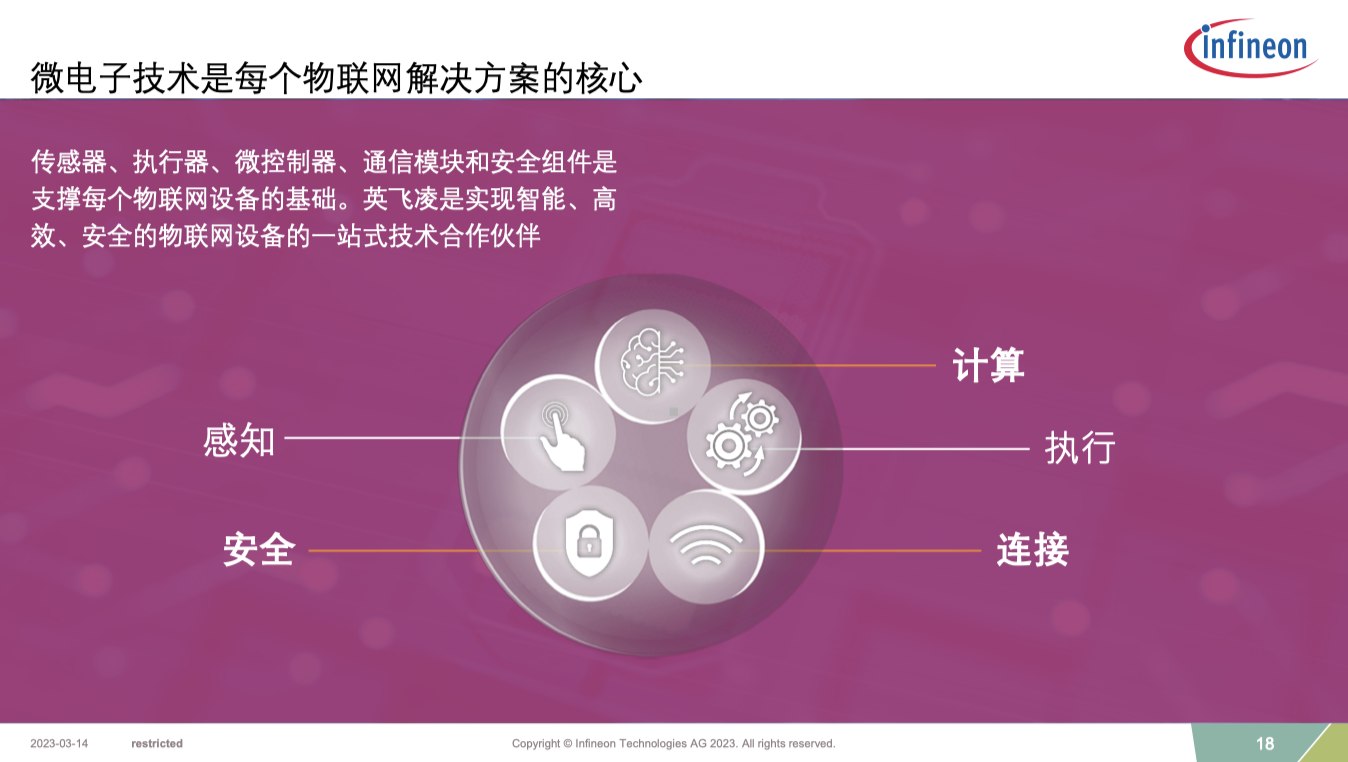 infineon

微电子技术是每个物联网解决方案的核心

传感器、执行器、微控制器、通信模块和安全组件是支撑每个物联网设备的基础。英飞凌是实现智能、高效、安全的物联网设备的一站式技术合作伙伴

计算

感知

执行

安全

连接

2023-03-14 restricted

Copyright © Infineon Technologies AG 2023. All rights reserved.

18